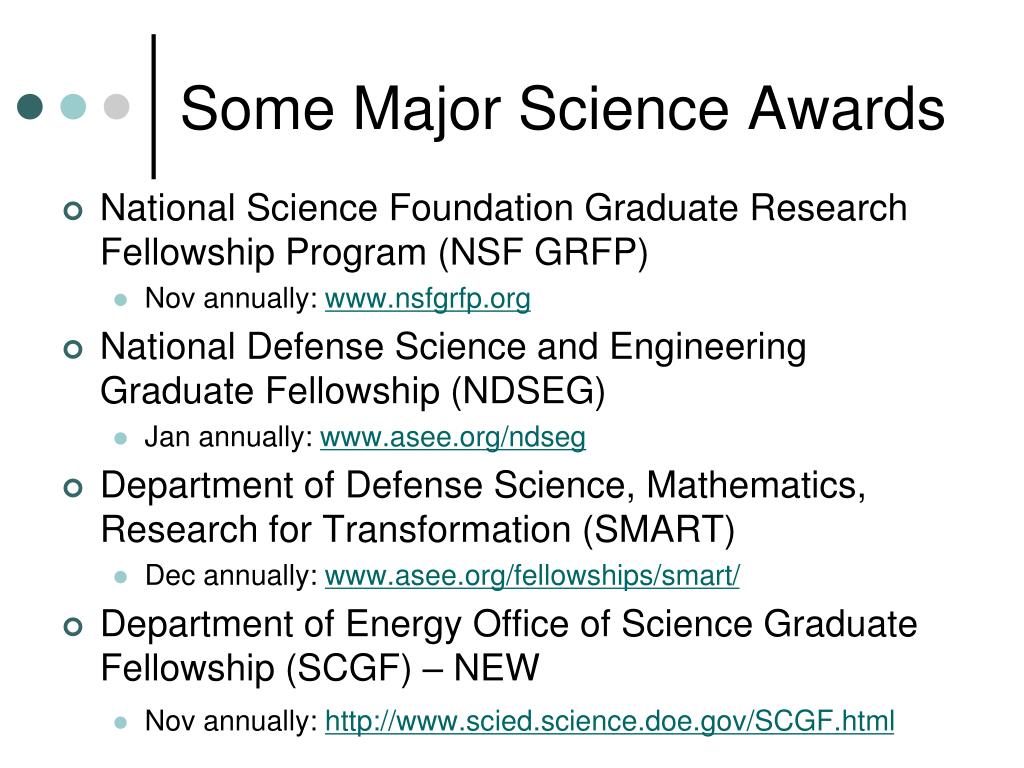 Some Major Science Awards

National Science Foundation Graduate Research Fellowship Program (NSF GRFP)

Nov annually: www.nsfgrfp.org

National Defense Science and Engineering Graduate Fellowship (NDSEG)

Jan annually: www.asee.org/ndseg

Department of Defense Science, Mathematics, Research for Transformation (SMART)

Dec annually: www.asee.org/fellowships/smart/

Department of Energy Office of Science Graduate Fellowship (SCGF) – NEW

Nov annually: http://www.scied.science.doe.gov/SCGF.html